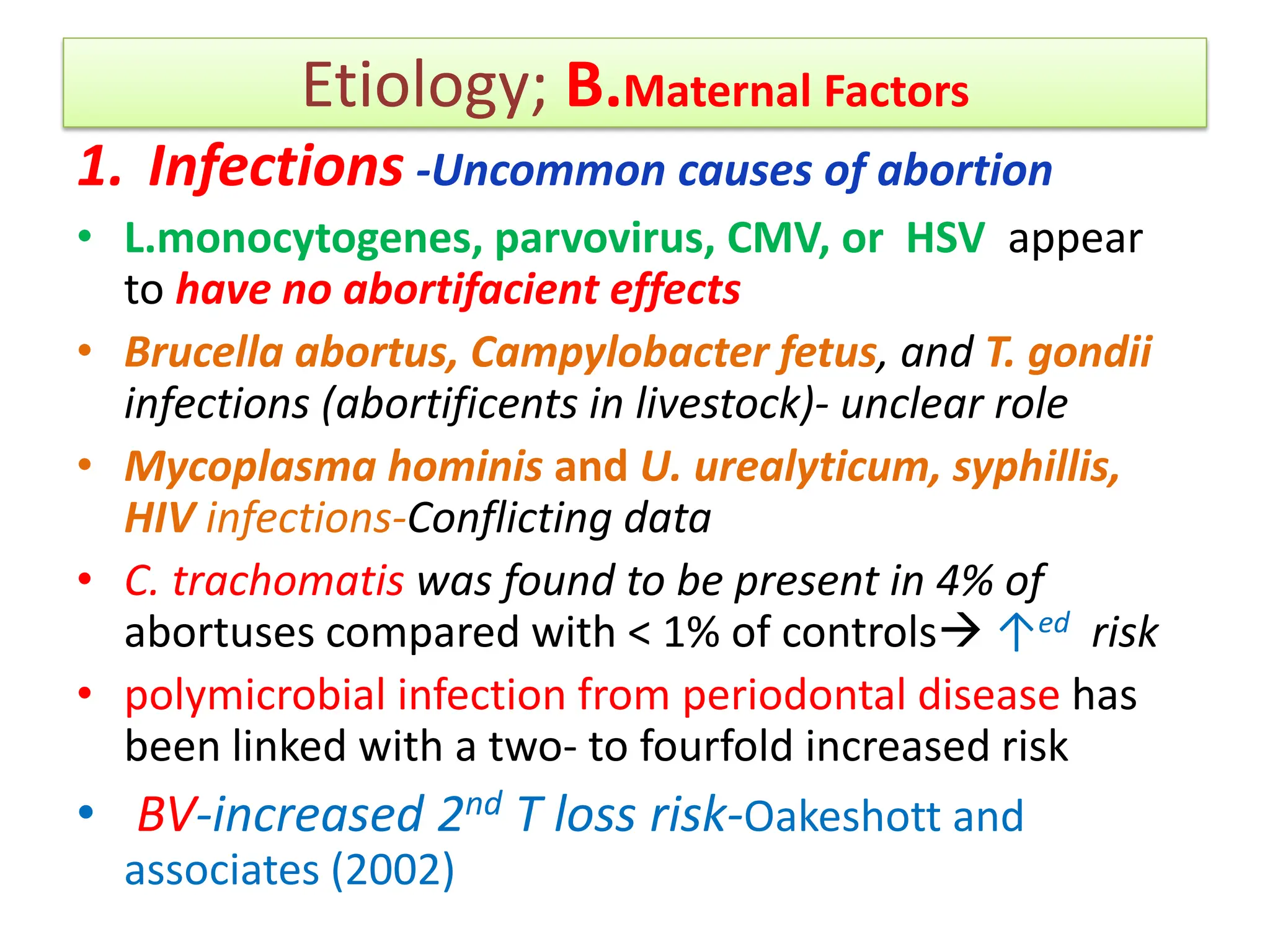 Etiology; B.Maternal Factors

1. Infections -Uncommon causes of abortion

• L.monocytogenes, parvovirus, CMV, or HSV appear to have no abortifacient effects

• Brucella abortus, Campylobacter fetus, and T. gondii infections (abortificents in livestock)- unclear role

• Mycoplasma hominis and U. urealyticum, syphillis, HIV infections-Conflicting data

• C. trachomatis was found to be present in 4% of abortuses compared with < 1% of controls→ ↑$^{ed}$ risk

• polymicrobial infection from periodontal disease has been linked with a two- to fourfold increased risk

• BV-increased 2$^{nd}$ T loss risk-Oakeshott and associates (2002)